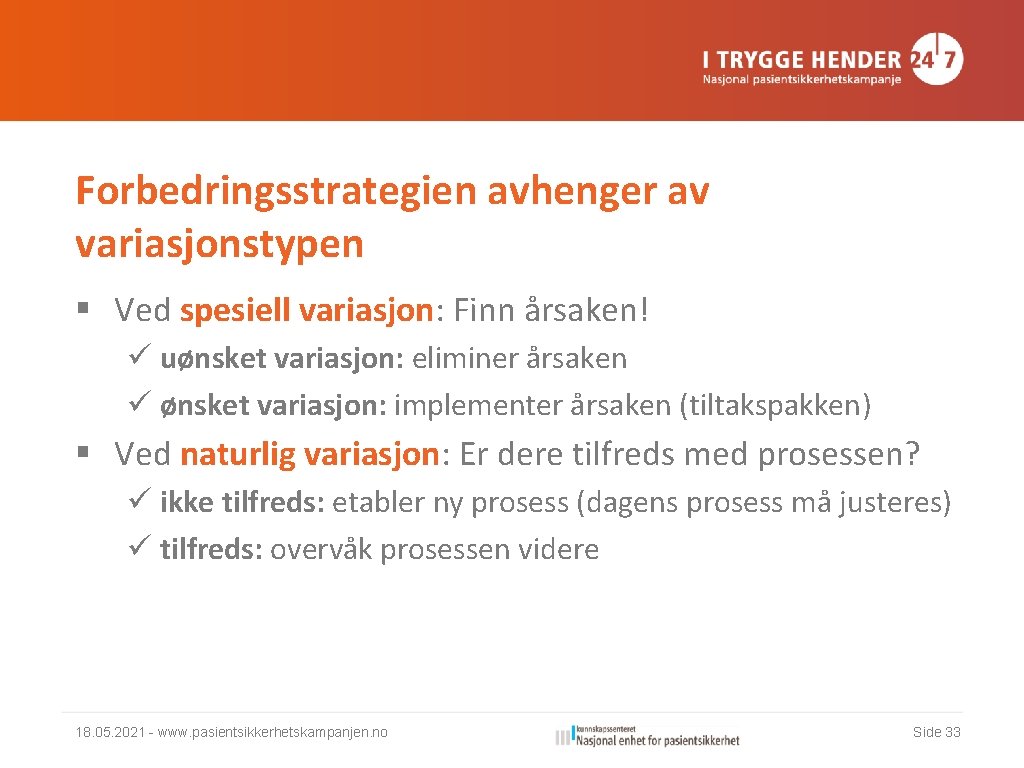 I TRYGGE HENDER 24 7
Nasjonal pasientsikkerhetskampanje

Forbedringsstrategien avhenger av variasjonstypen

§ Ved spesiell variasjon: Finn årsaken!

✓ uønsket variasjon: eliminer årsaken
✓ ønsket variasjon: implementer årsaken (tiltakspakken)

§ Ved naturlig variasjon: Er dere tilfreds med prosessen?

✓ ikke tilfreds: etabler ny prosess (dagens prosess må justeres)
✓ tilfreds: overvåk prosessen videre

18.05.2021 - www.pasientsikkerhetskampanjen.no

kunnskapssenteret
Nasjonal enhet for pasientsikkerhet

Side 33